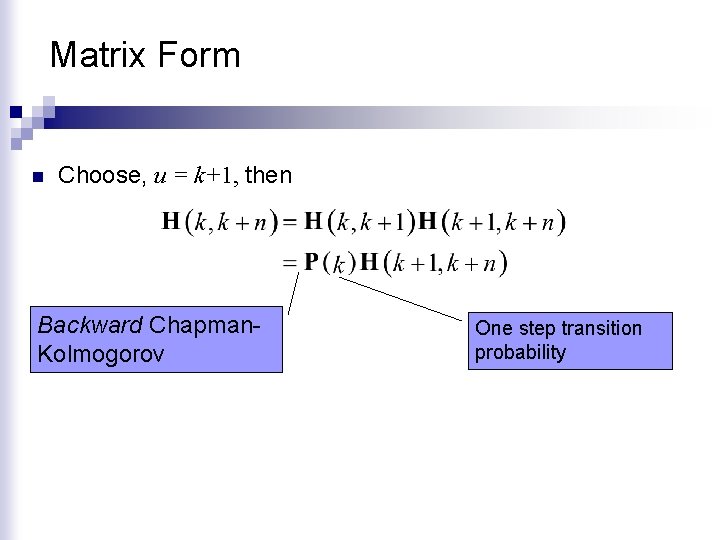 Matrix Form

Choose, $u = k+1$, then

$\mathbf{H}(k, k+n) = \mathbf{H}(k, k+1)\mathbf{H}(k+1, k+n)$
$= \mathbf{P}(k)\mathbf{H}(k+1, k+n)$

Backward Chapman-Kolmogorov

One step transition probability